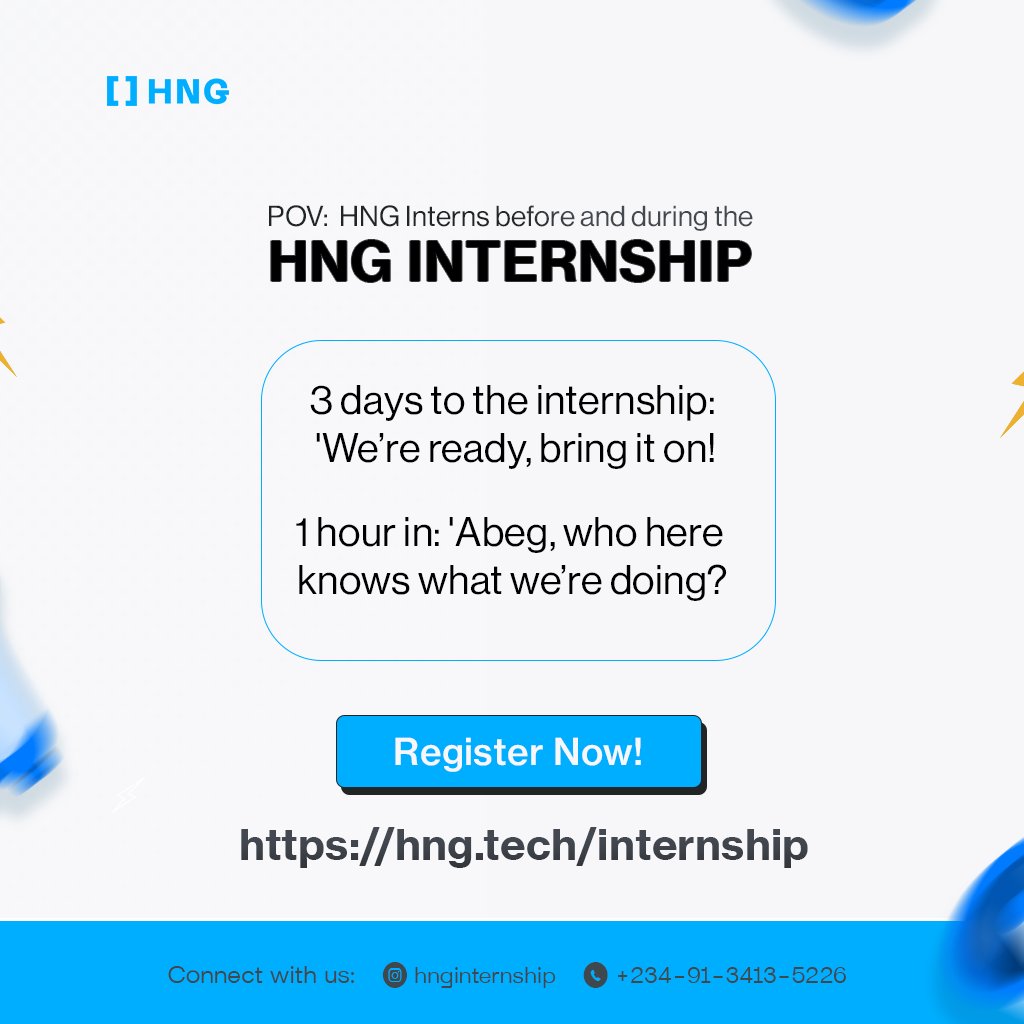 [ ] HNG

POV: HNG Interns before and during the
HNG INTERNSHIP

3 days to the internship: 'We're ready, bring it on!

1 hour in: 'Abeg, who here knows what we're doing?

Register Now!

https://hng.tech/internship

Connect with us: hnginternship +234-91-3413-5226